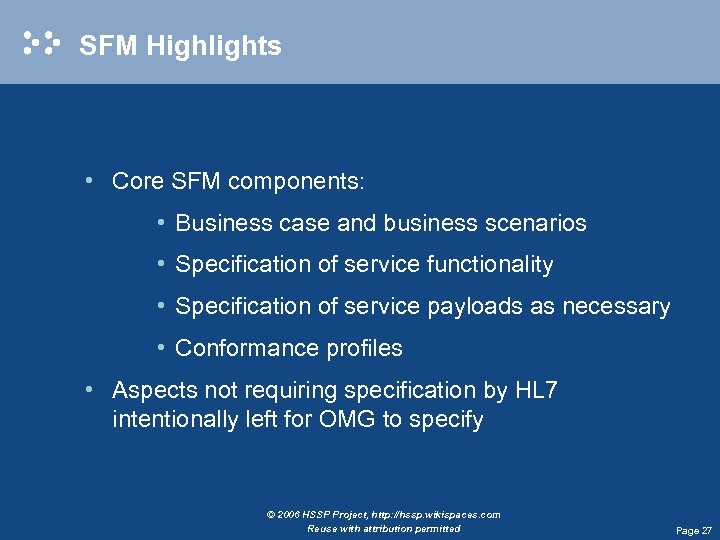 SFM Highlights

• Core SFM components:
  • Business case and business scenarios
  • Specification of service functionality
  • Specification of service payloads as necessary
  • Conformance profiles
• Aspects not requiring specification by HL7 intentionally left for OMG to specify

© 2006 HSSP Project, http://hssp.wikispaces.com
Reuse with attribution permitted

Page 27